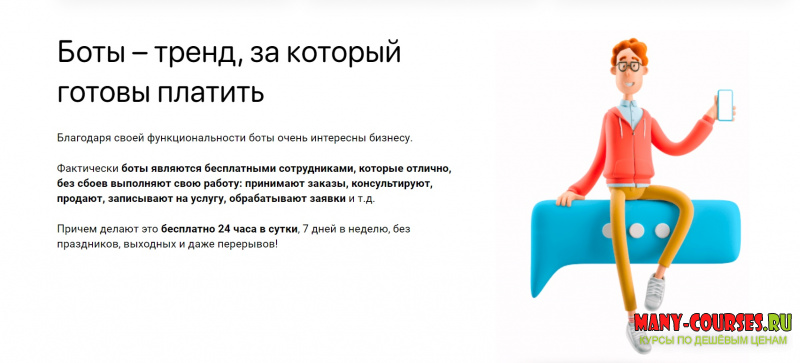 Боты – тренд, за который готовы платить

Благодаря своей функциональности боты очень интересны бизнесу.

Фактически боты являются бесплатными сотрудниками, которые отлично, без сбоев выполняют свою работу: принимают заказы, консультируют, продают, записывают на услугу, обрабатывают заявки и т.д.

Причем делают это бесплатно 24 часа в сутки, 7 дней в неделю, без праздников, выходных и даже перерывов!

MANY-COURSES.RU
КУРСЫ ПО ДЕШЁВЫМ ЦЕНАМ